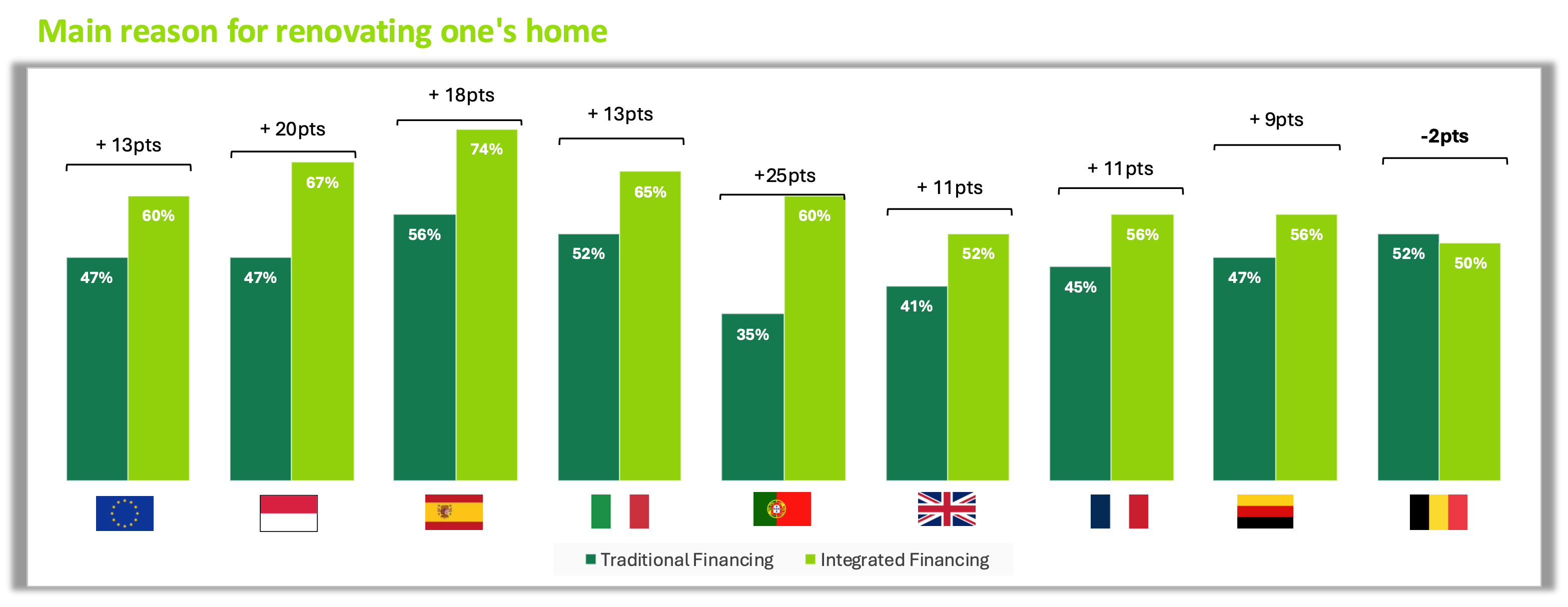 Main reason for renovating one's home

+ 13pts
47%
60%

+ 20pts
47%
67%

+ 18pts
56%
74%

+ 13pts
52%
65%

+25pts
35%
60%

+ 11pts
41%
52%

+ 11pts
45%
56%

+ 9pts
47%
56%

-2pts
52%
50%

Traditional Financing Integrated Financing